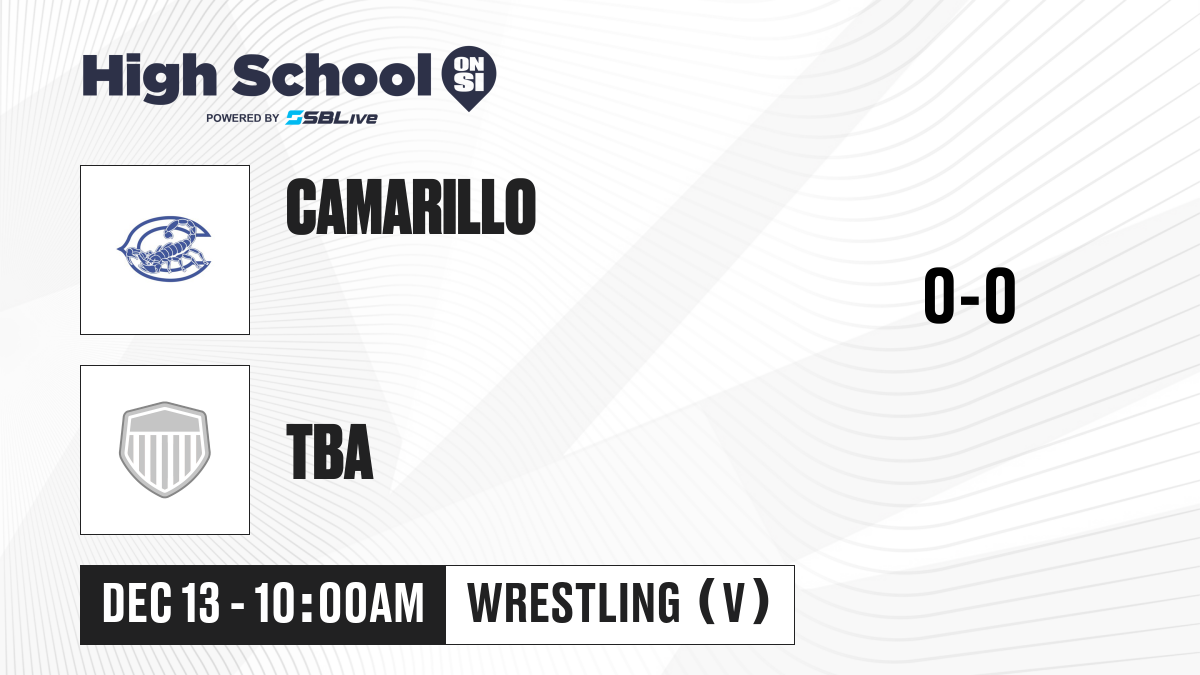 High School ON SI
POWERED BY SBLive

CAMARILLO

0-0

TBA

DEC 13 - 10:00AM

WRESTLING (V)